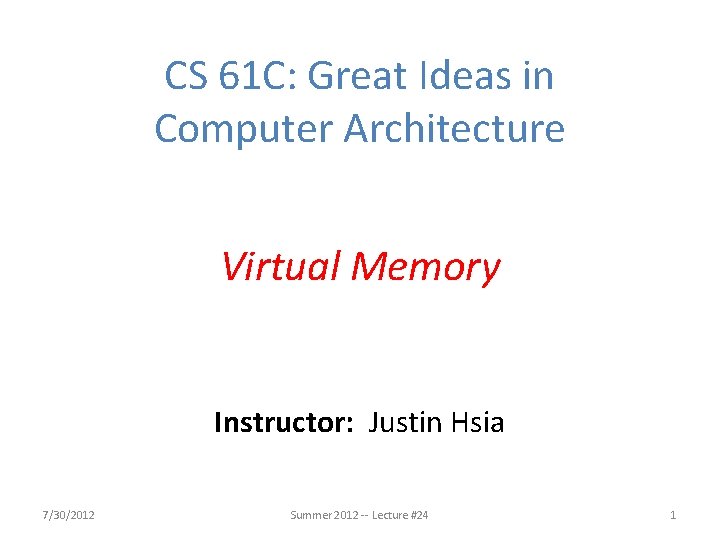 CS 61C: Great Ideas in Computer Architecture

Virtual Memory

Instructor: Justin Hsia

7/30/2012

Summer 2012 -- Lecture #24

1